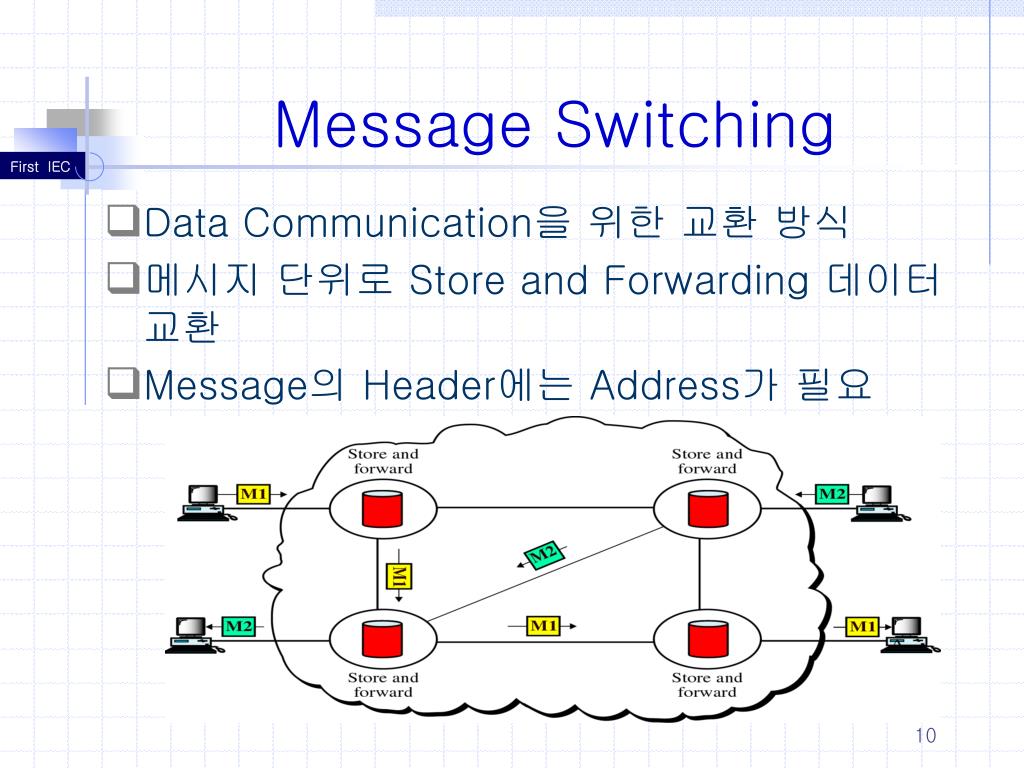 First IEC

Message Switching

❑Data Communication을 위한 교환 방식

❑메시지 단위로 Store and Forwarding 데이터 교환

❑Message의 Header에는 Address가 필요

Store and forward

Store and forward

M1

M2

M2

M1

M2

M1

M1

Store and forward

Store and forward

10